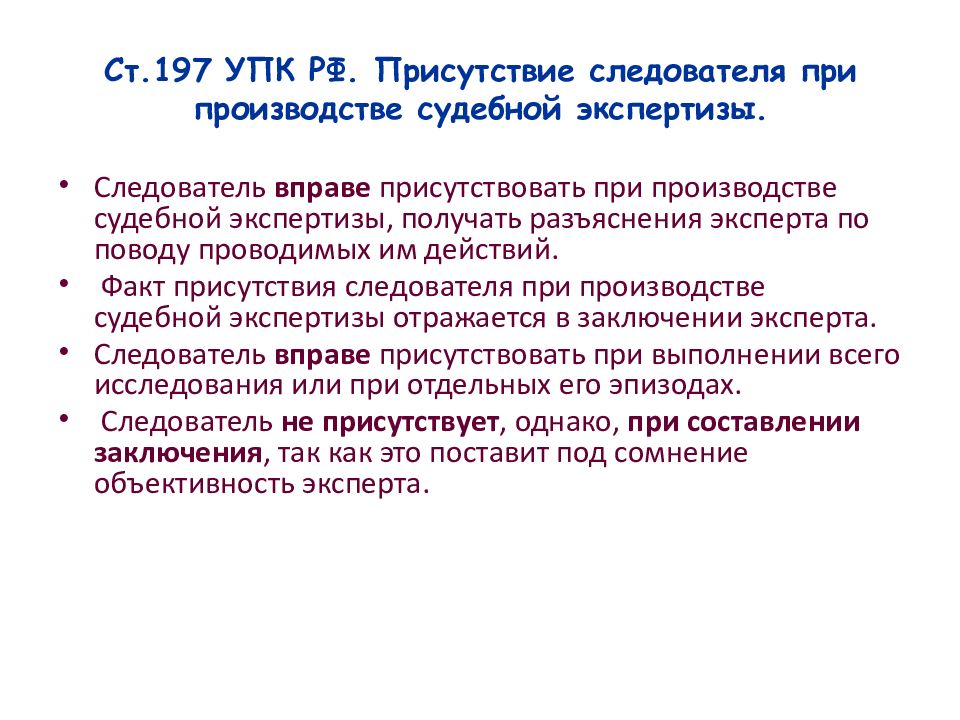 Ст.197 УПК РФ. Присутствие следователя при производстве судебной экспертизы.

• Следователь вправе присутствовать при производстве судебной экспертизы, получать разъяснения эксперта по поводу проводимых им действий.
• Факт присутствия следователя при производстве судебной экспертизы отражается в заключении эксперта.
• Следователь вправе присутствовать при выполнении всего исследования или при отдельных его эпизодах.
• Следователь не присутствует, однако, при составлении заключения, так как это поставит под сомнение объективность эксперта.